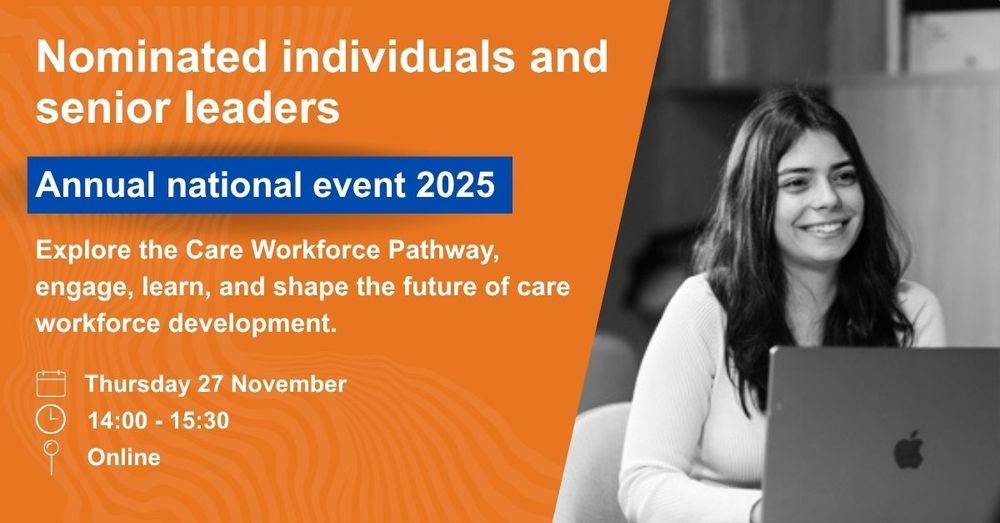 Nominated individuals and senior leaders

Annual national event 2025

Explore the Care Workforce Pathway, engage, learn, and shape the future of care workforce development.

Thursday 27 November

14:00 - 15:30

Online